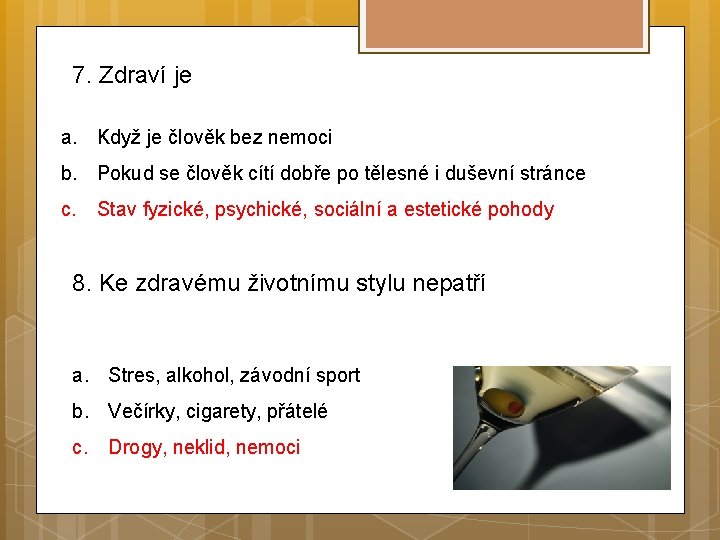 7. Zdraví je

a. Když je člověk bez nemoci

b. Pokud se člověk cítí dobře po tělesné i duševní stránce

c. Stav fyzické, psychické, sociální a estetické pohody

8. Ke zdravému životnímu stylu nepatří

a. Stres, alkohol, závodní sport

b. Večírky, cigarety, přátelé

c. Drogy, neklid, nemoci